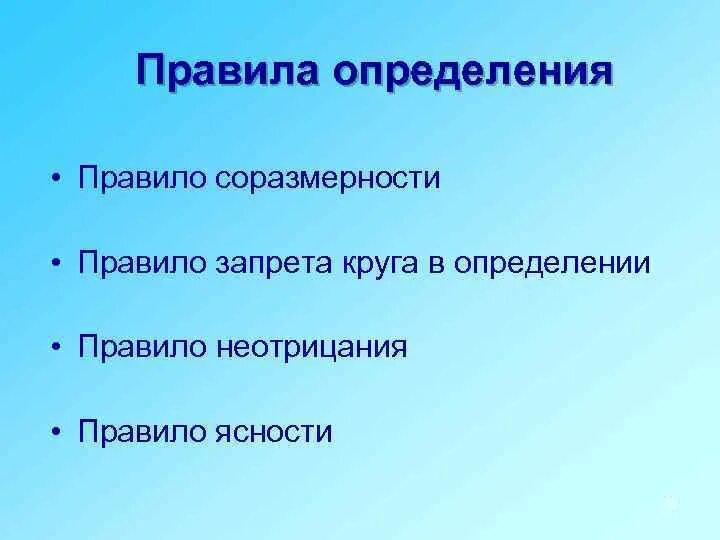 Правила определения

• Правило соразмерности

• Правило запрета круга в определении

• Правило неотрицания

• Правило ясности